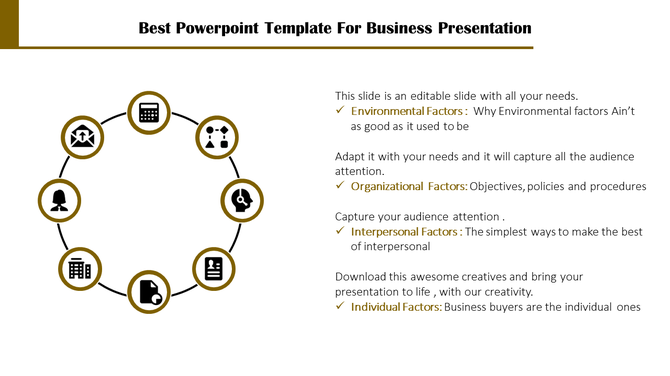 Best Powerpoint Template For Business Presentation

This slide is an editable slide with all your needs.
✓ Environmental Factors : Why Environmental factors Ain't as good as it used to be

Adapt it with your needs and it will capture all the audience attention.
✓ Organizational Factors: Objectives, policies and procedures

Capture your audience attention .
✓ Interpersonal Factors : The simplest ways to make the best of interpersonal

Download this awesome creatives and bring your presentation to life , with our creativity.
✓ Individual Factors: Business buyers are the individual ones